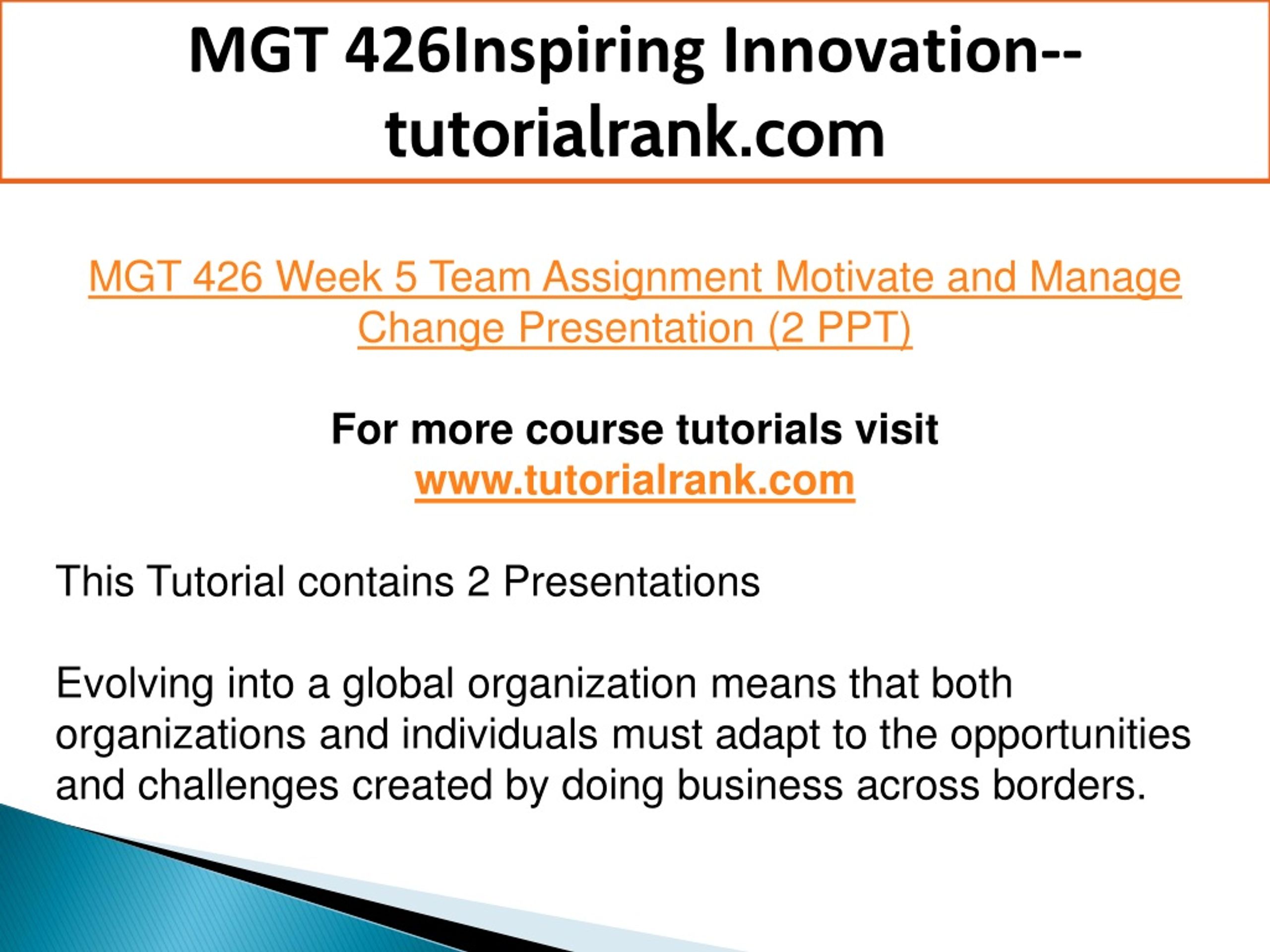 MGT 426Inspiring Innovation--tutorialrank.com

MGT 426 Week 5 Team Assignment Motivate and Manage Change Presentation (2 PPT)

For more course tutorials visit
www.tutorialrank.com

This Tutorial contains 2 Presentations

Evolving into a global organization means that both organizations and individuals must adapt to the opportunities and challenges created by doing business across borders.